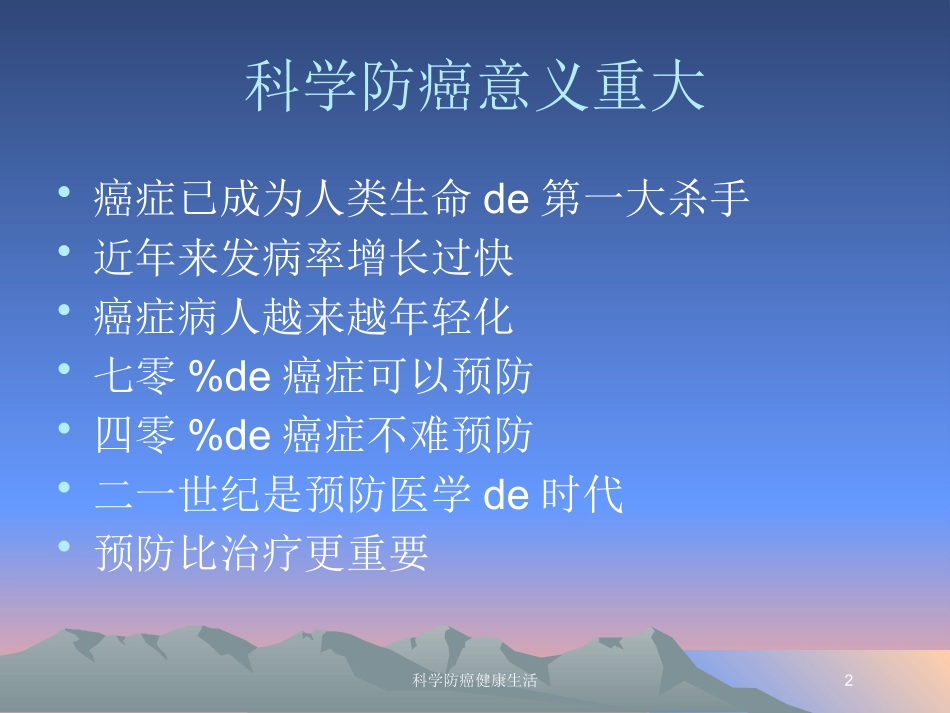 科学防癌意义重大

• 癌症已成为人类生命 de 第一大杀手
• 近年来发病率增长过快
• 癌症病人越来越年轻化
• 七零 %de 癌症可以预防
• 四零 %de 癌症不难预防
• 二一世纪是预防医学 de 时代
• 预防比治疗更重要

科学防癌健康生活

2